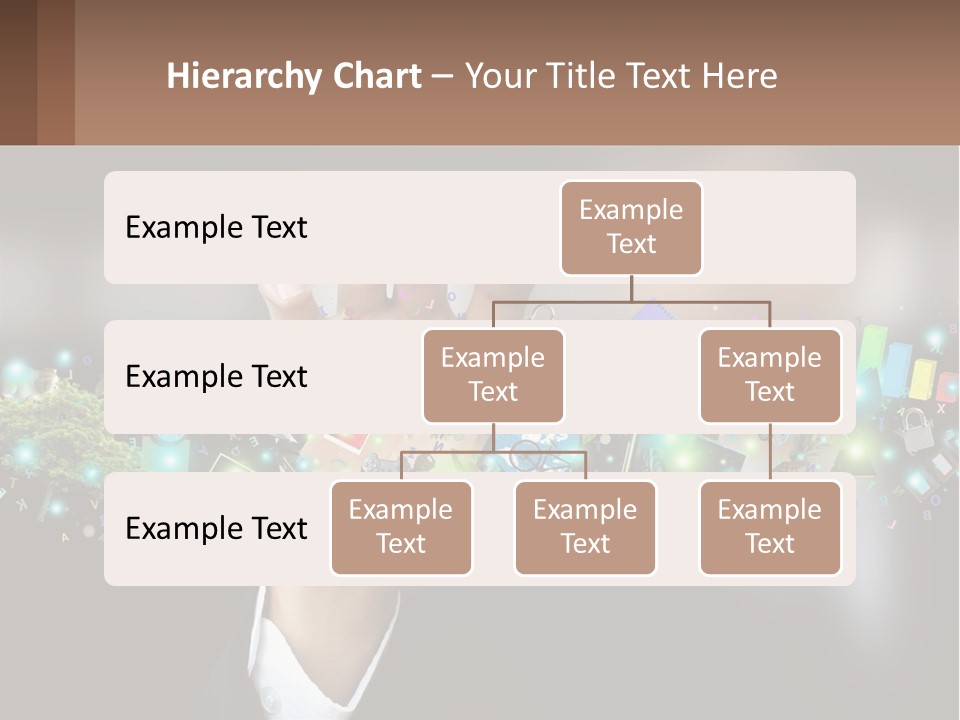 Hierarchy Chart – Your Title Text Here

Example Text

Example Text

Example Text

Example Text

Example Text

Example Text

Example Text

Example Text

Example Text